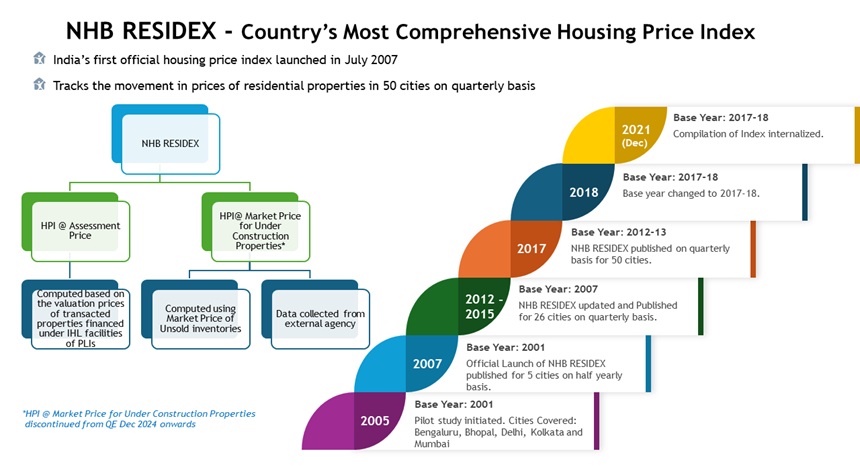 NHB RESIDEX - Country's Most Comprehensive Housing Price Index

India's first official housing price index launched in July 2007

Tracks the movement in prices of residential properties in 50 cities on quarterly basis

NHB RESIDEX

HPI @ Assessment Price

HPI@ Market Price for Under Construction Properties*

Computed based on the valuation prices of transacted properties financed under IHL facilities of PLIs

Computed using Market Price of Unsold inventories

Data collected from external agency

*HPI @ Market Price for Under Construction Properties discontinued from QE Dec 2024 onwards

2021 (Dec)
Base Year: 2017-18
Compilation of Index internalized.

2018
Base Year: 2017-18
Base year changed to 2017-18.

2017
Base Year: 2012-13
NHB RESIDEX published on quarterly basis for 50 cities.

2012 - 2015
Base Year: 2007
NHB RESIDEX updated and Published for 26 cities on quarterly basis.

2007
Base Year: 2001
Official Launch of NHB RESIDEX published for 5 cities on half yearly basis.

2005
Base Year: 2001
Pilot study initiated. Cities Covered: Bengaluru, Bhopal, Delhi, Kolkata and Mumbai